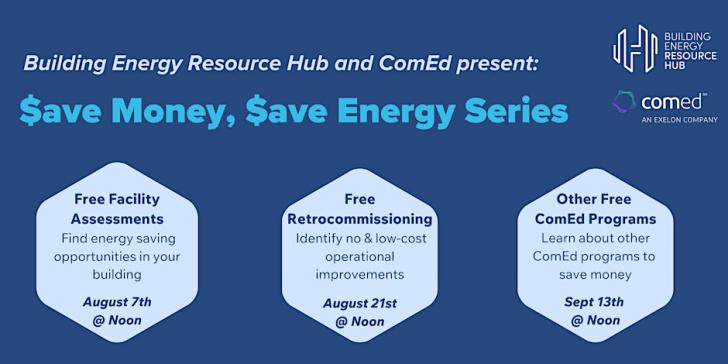 Building Energy Resource Hub and ComEd present:

$ave Money, $ave Energy Series

BUILDING ENERGY RESOURCE HUB

comed™
AN EXELON COMPANY

Free Facility Assessments
Find energy saving opportunities in your building
August 7th
@ Noon

Free Retrocommissioning
Identify no & low-cost operational improvements
August 21st
@ Noon

Other Free ComEd Programs
Learn about other ComEd programs to save money
Sept 13th
@ Noon